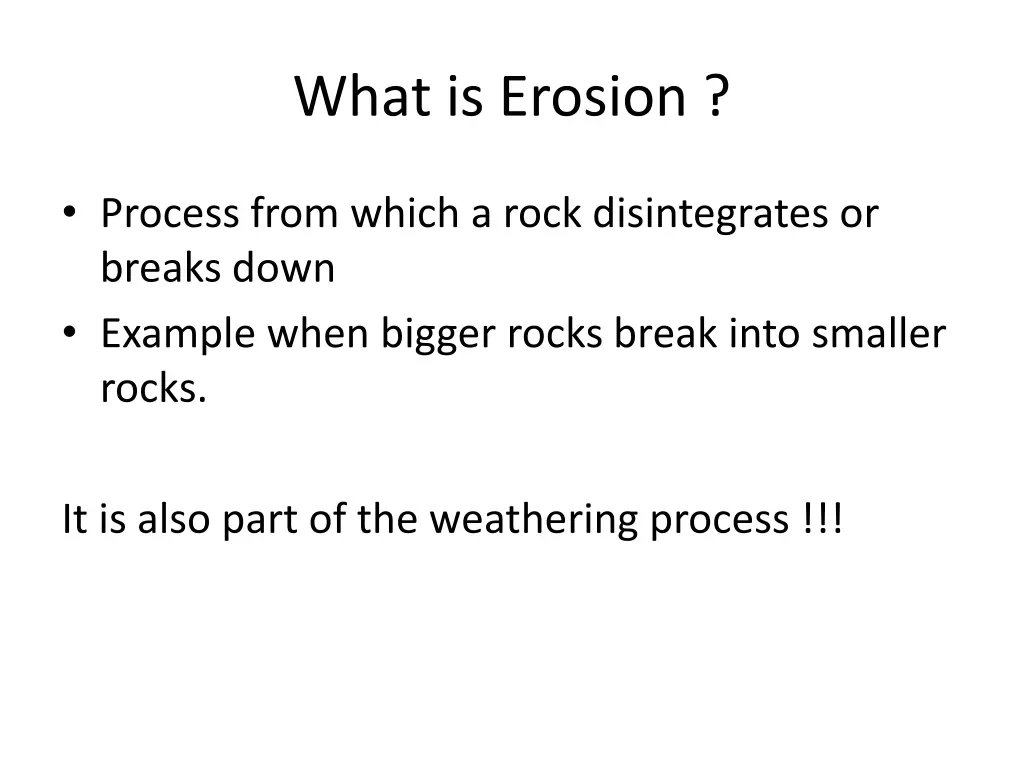 What is Erosion ?

• Process from which a rock disintegrates or breaks down
• Example when bigger rocks break into smaller rocks.

It is also part of the weathering process !!!